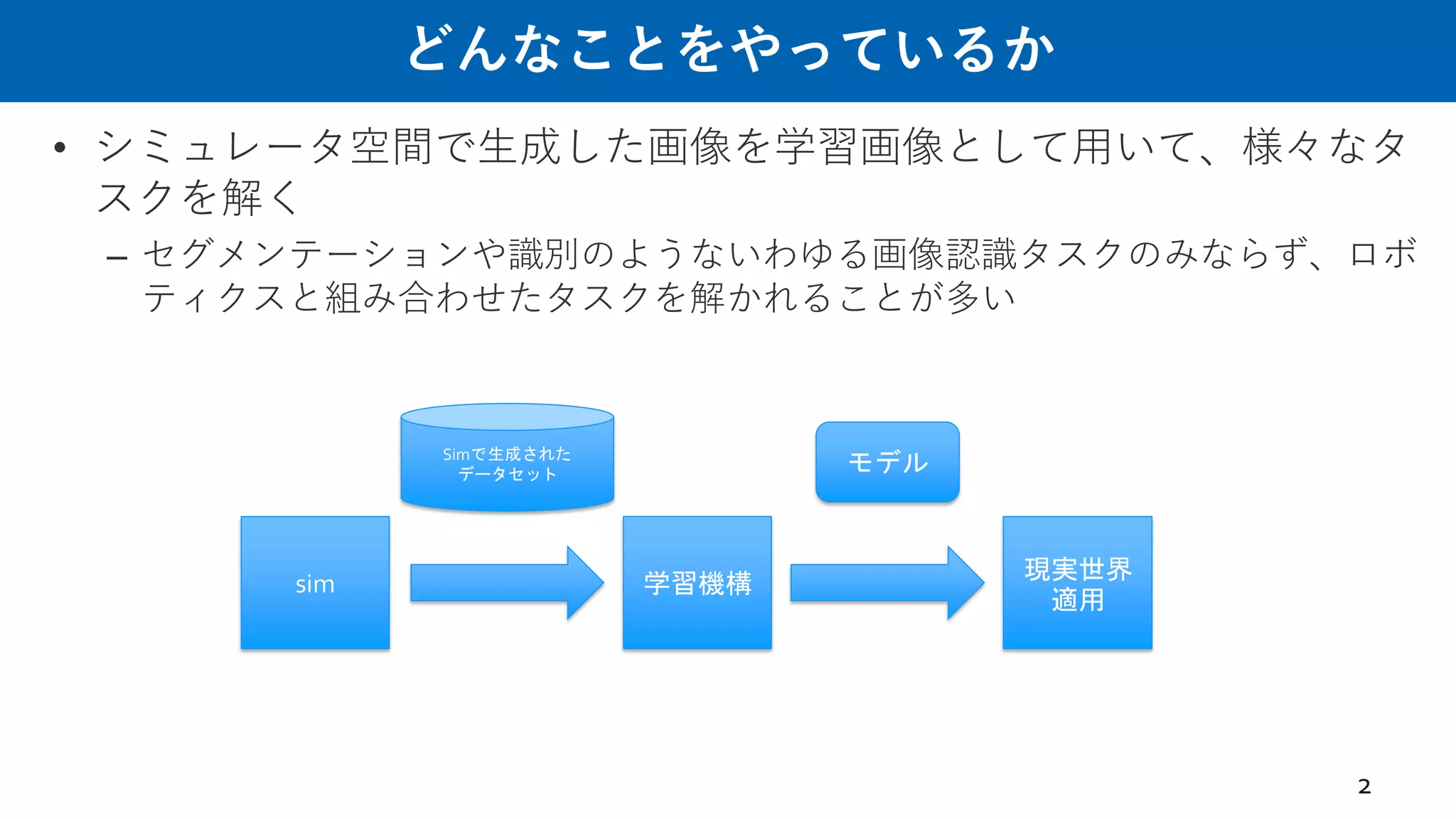 どんなことをやっているか

• シミュレータ空間で生成した画像を学習画像として用いて、様々なタスクを解く

– セグメンテーションや識別のようないわゆる画像認識タスクのみならず、ロボティクスと組み合わせたタスクを解かれることが多い

Simで生成されたデータセット

モデル

sim

学習機構

現実世界適用

2